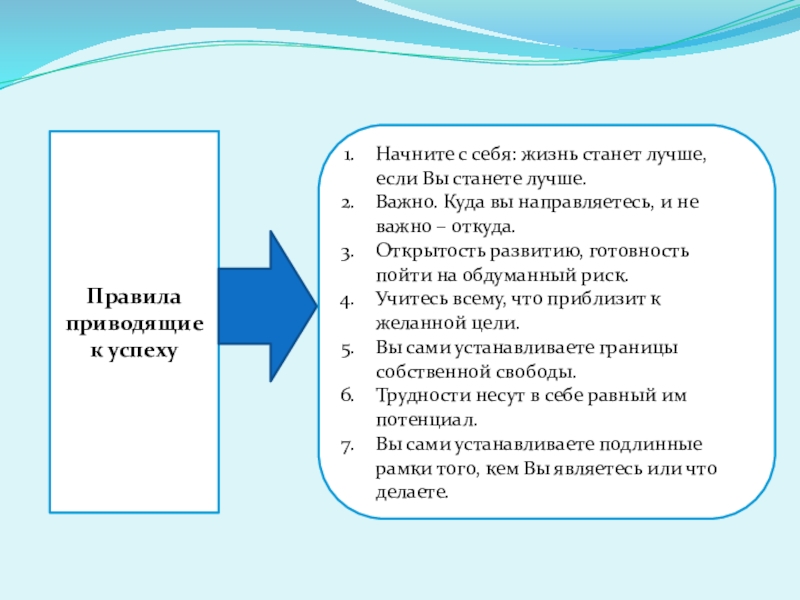 Правила приводящие к успеху

1. Начните с себя: жизнь станет лучше, если Вы станете лучше.
2. Важно. Куда вы направляетесь, и не важно – откуда.
3. Открытость развитию, готовность пойти на обдуманный риск.
4. Учитесь всему, что приблизит к желанной цели.
5. Вы сами устанавливаете границы собственной свободы.
6. Трудности несут в себе равный им потенциал.
7. Вы сами устанавливаете подлинные рамки того, кем Вы являетесь или что делаете.